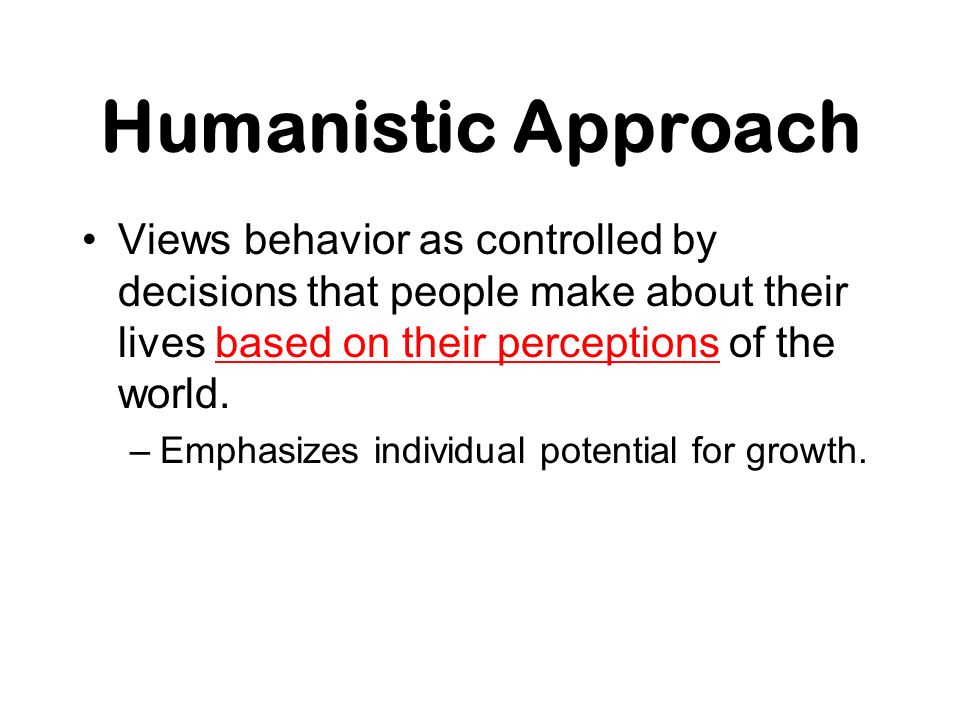 Humanistic Approach

• Views behavior as controlled by decisions that people make about their lives based on their perceptions of the world.

– Emphasizes individual potential for growth.